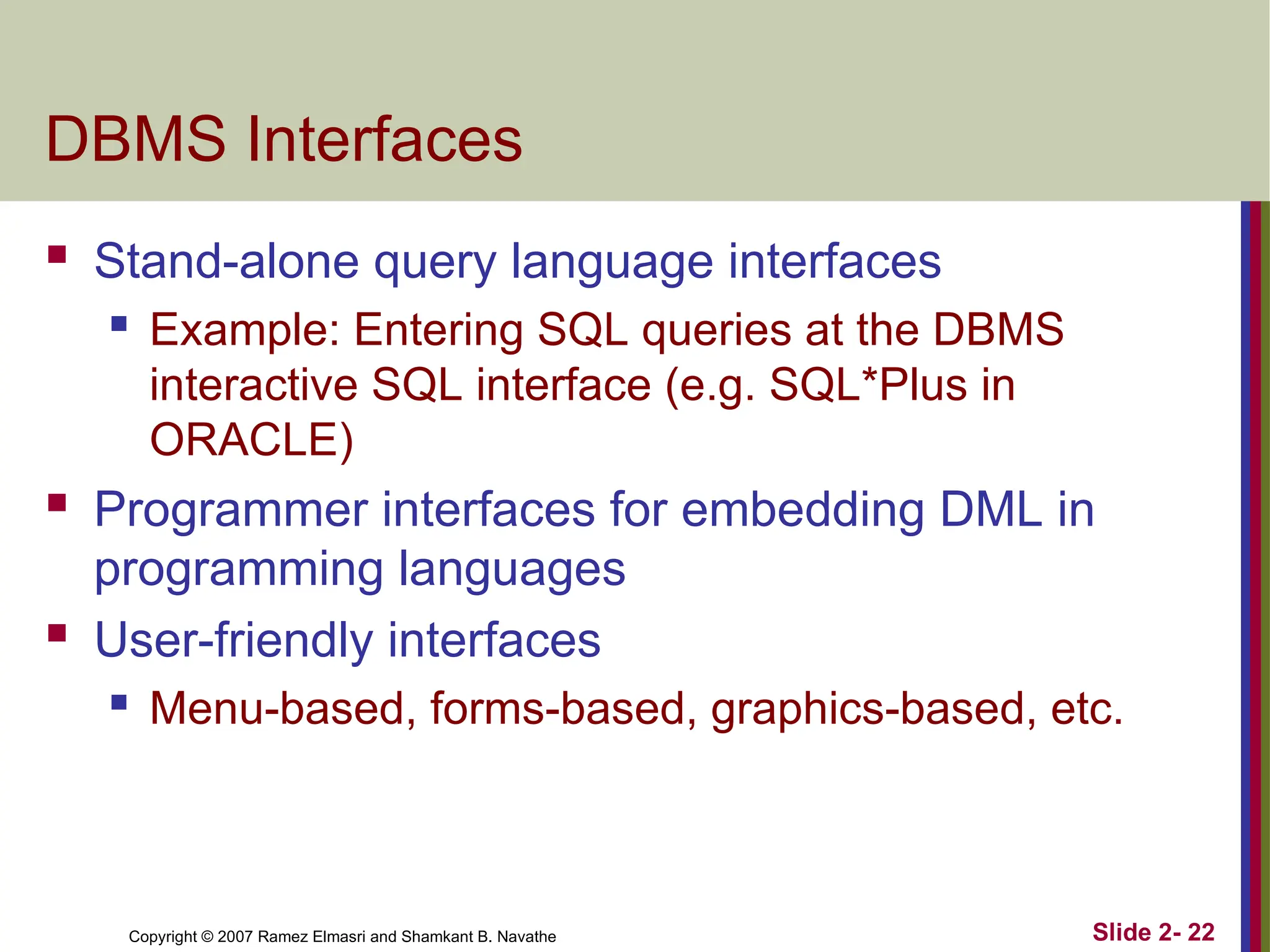 DBMS Interfaces

- Stand-alone query language interfaces
  - Example: Entering SQL queries at the DBMS interactive SQL interface (e.g. SQL*Plus in ORACLE)
- Programmer interfaces for embedding DML in programming languages
- User-friendly interfaces
  - Menu-based, forms-based, graphics-based, etc.

Copyright © 2007 Ramez Elmasri and Shamkant B. Navathe

Slide 2- 22